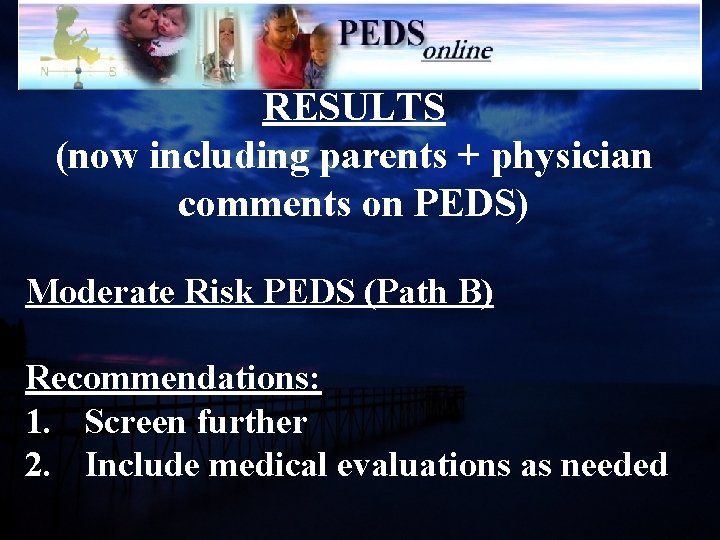 N S

PEDS online

RESULTS
(now including parents + physician comments on PEDS)

Moderate Risk PEDS (Path B)

Recommendations:
1. Screen further
2. Include medical evaluations as needed